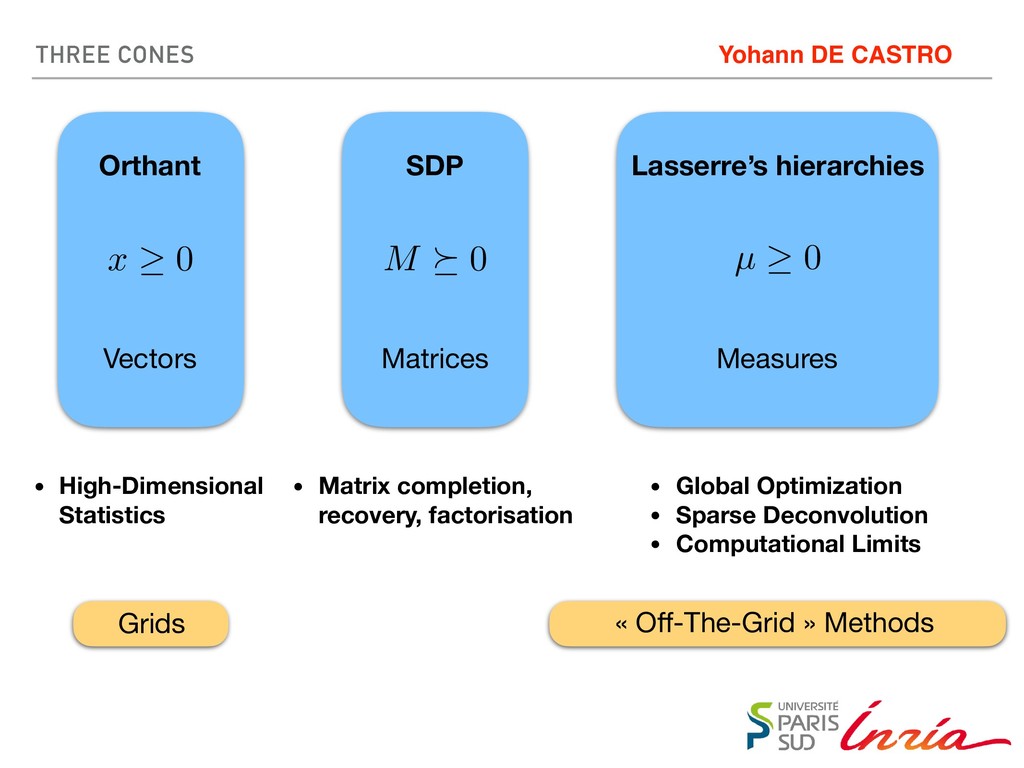 THREE CONES

Yohann DE CASTRO

Orthant

$x \geq 0$

Vectors

SDP

$M \succeq 0$

Matrices

Lasserre's hierarchies

$\mu \geq 0$

Measures

• High-Dimensional Statistics

• Matrix completion, recovery, factorisation

• Global Optimization
• Sparse Deconvolution
• Computational Limits

Grids

« Off-The-Grid » Methods

UNIVERSITÉ PARIS SUD

Inria